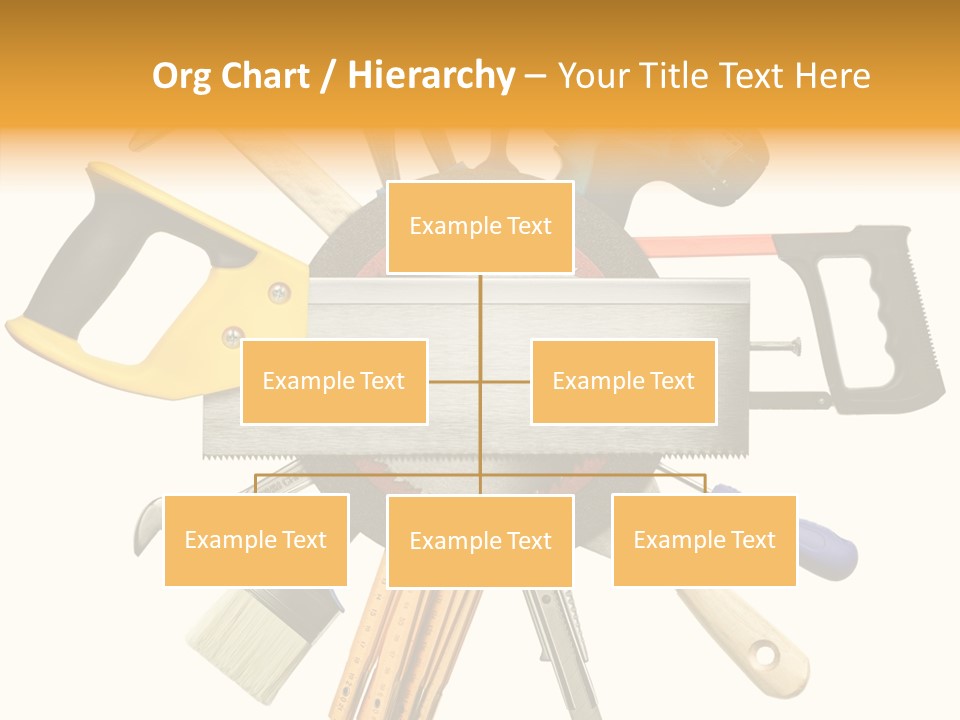 Org Chart / Hierarchy – Your Title Text Here

Example Text

Example Text

Example Text

Example Text

Example Text

Example Text